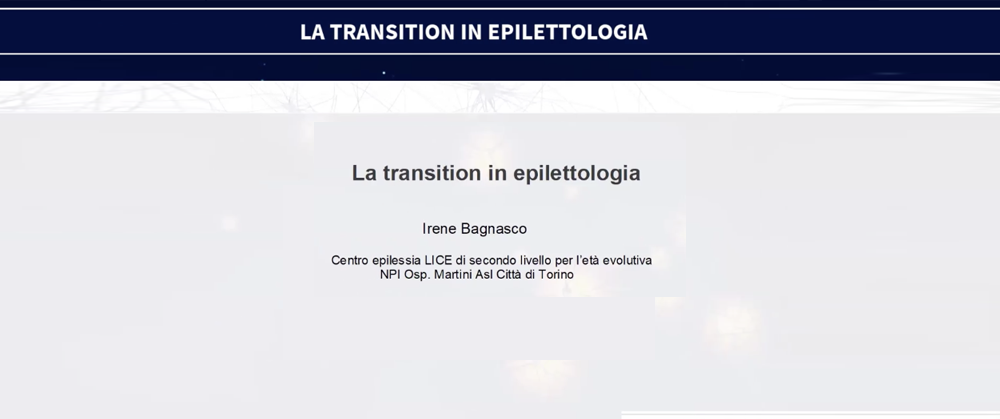 LA TRANSITION IN EPILETTOLOGIA

La transition in epilettologia

Irene Bagnasco

Centro epilessia LICE di secondo livello per l'età evolutiva
NPI Osp. Martini Asl Città di Torino